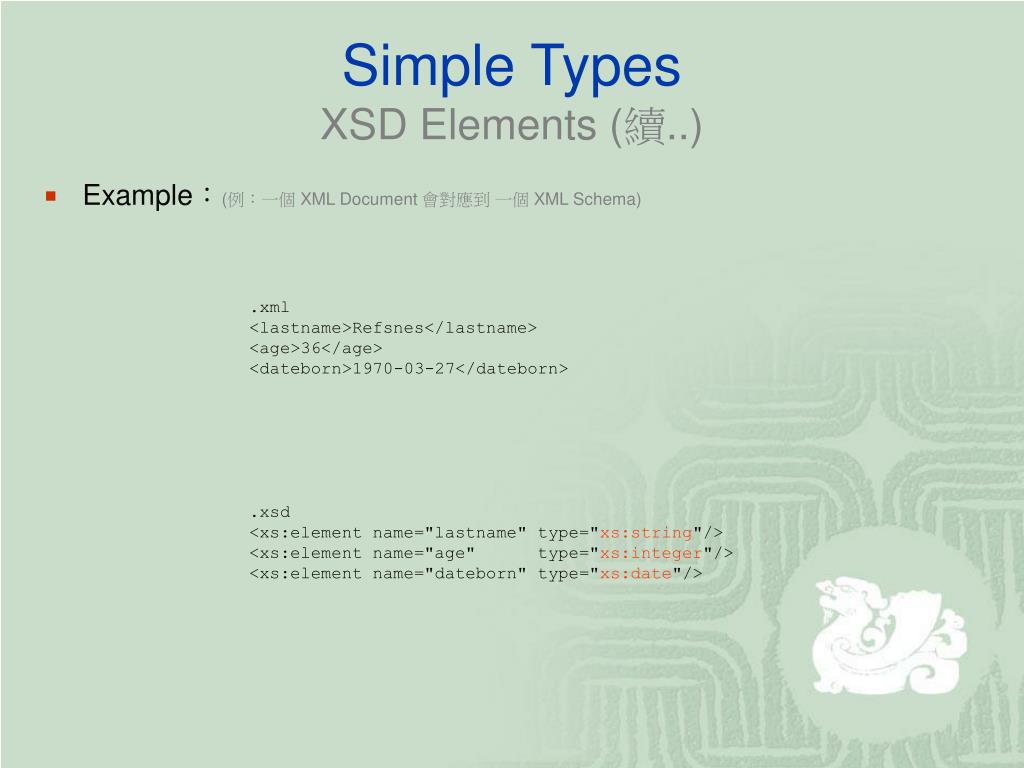 Simple Types
XSD Elements (續..)

Example：(例：一個 XML Document 會對應到 一個 XML Schema)

.xml
<lastname>Refsnes</lastname>
<age>36</age>
<dateborn>1970-03-27</dateborn>

.xsd
<xs:element name="lastname" type="xs:string"/>
<xs:element name="age" type="xs:integer"/>
<xs:element name="dateborn" type="xs:date"/>